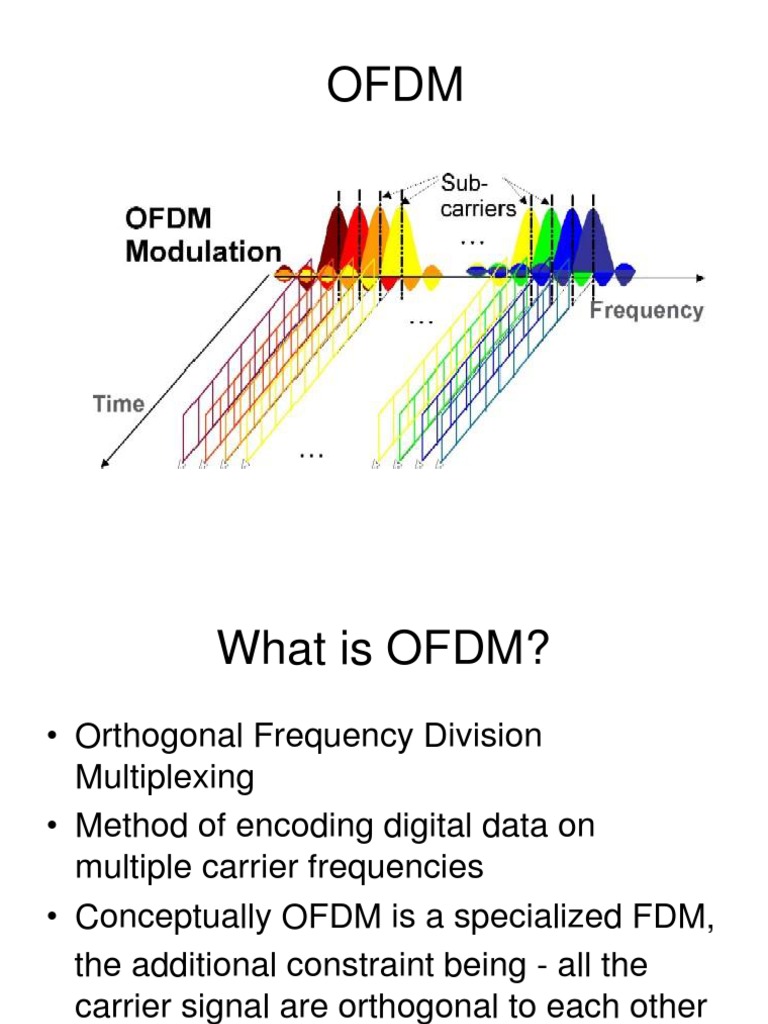 OFDM

OFDM Modulation

Sub-carriers

...

...

Frequency

Time

...

What is OFDM?

• Orthogonal Frequency Division Multiplexing

• Method of encoding digital data on multiple carrier frequencies

• Conceptually OFDM is a specialized FDM, the additional constraint being - all the carrier signal are orthogonal to each other